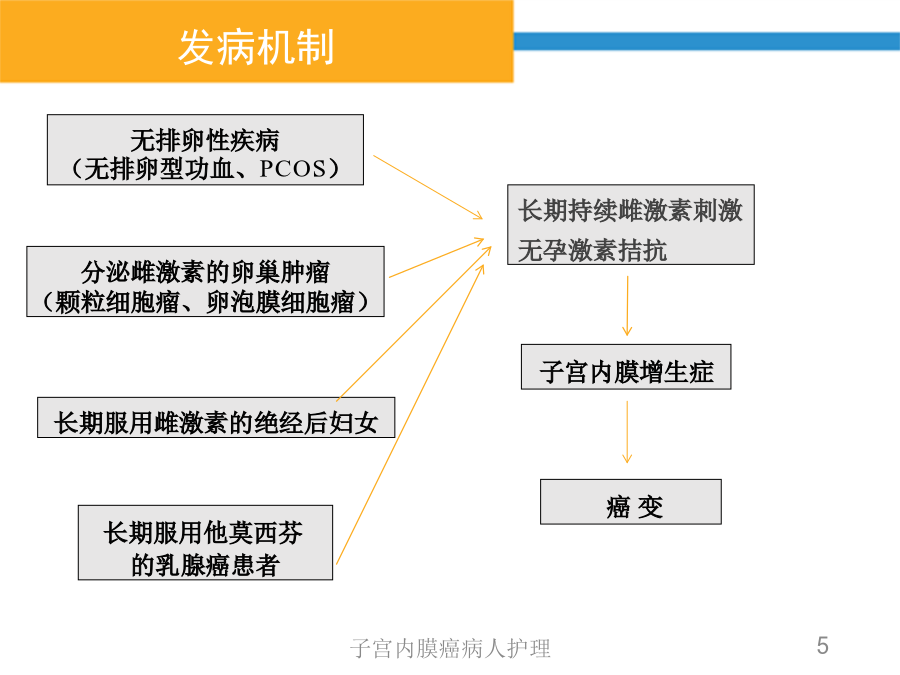 发病机制

无排卵性疾病
（无排卵型功血、PCOS）

分泌雌激素的卵巢肿瘤
（颗粒细胞瘤、卵泡膜细胞瘤）

长期服用雌激素的绝经后妇女

长期服用他莫西芬
的乳腺癌患者

长期持续雌激素刺激
无孕激素拮抗

子宫内膜增生症

癌 变

子宫内膜癌病人护理

5